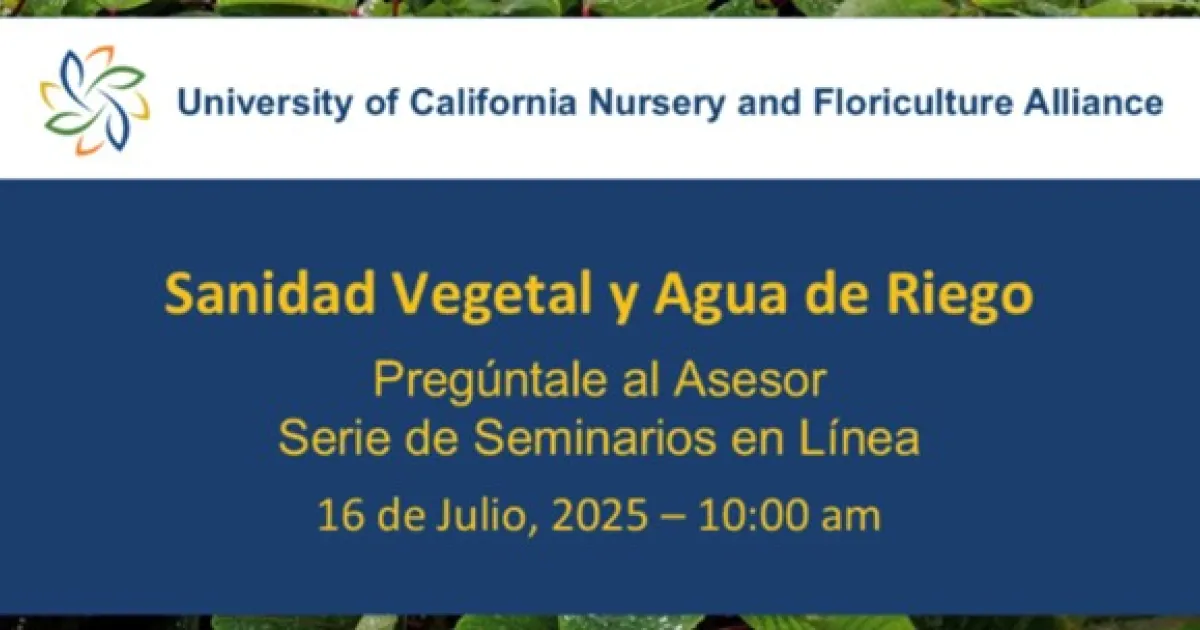 University of California Nursery and Floriculture Alliance

Sanidad Vegetal y Agua de Riego

Pregúntale al Asesor
Serie de Seminarios en Línea

16 de Julio, 2025 – 10:00 am